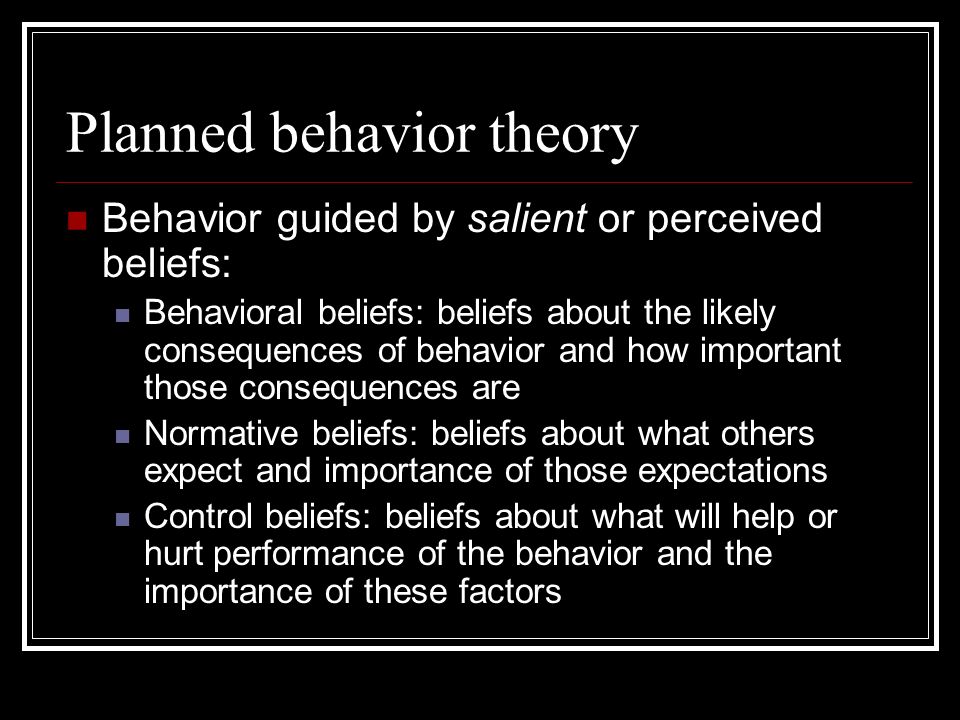 Planned behavior theory

Behavior guided by salient or perceived beliefs:

Behavioral beliefs: beliefs about the likely consequences of behavior and how important those consequences are

Normative beliefs: beliefs about what others expect and importance of those expectations

Control beliefs: beliefs about what will help or hurt performance of the behavior and the importance of these factors